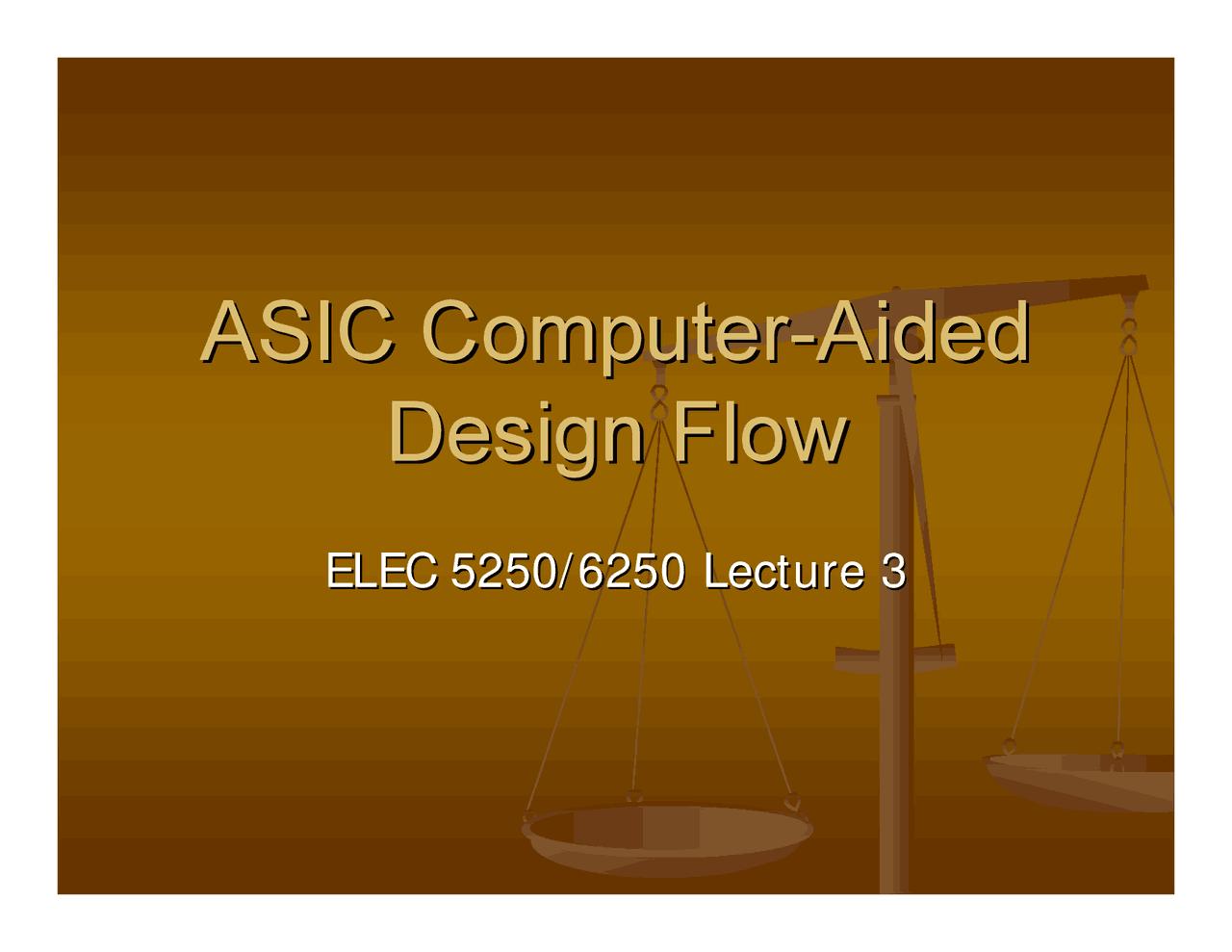 ASIC Computer-Aided Design Flow

ELEC 5250/6250 Lecture 3